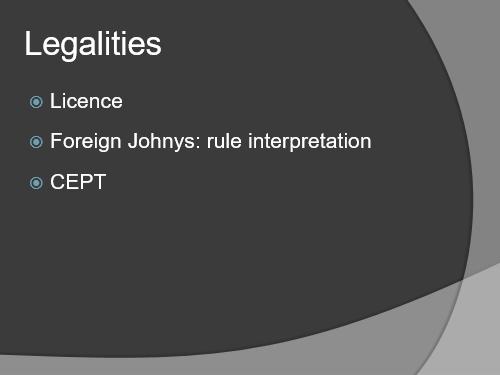 Legalities

Licence

Foreign Johnys: rule interpretation

CEPT